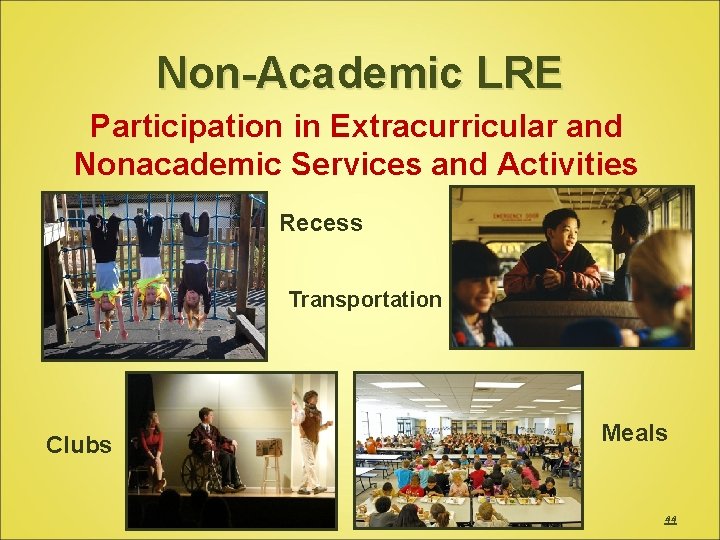 Non-Academic LRE

Participation in Extracurricular and Nonacademic Services and Activities

Recess

EMERGENCY DOOR

Transportation

Clubs

Meals

44